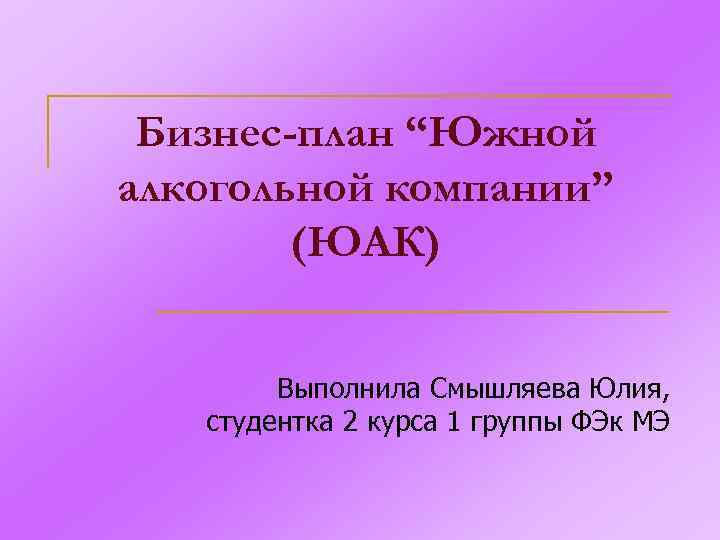 Бизнес-план “Южной алкогольной компании” (ЮАК)

Выполнила Смышляева Юлия, студентка 2 курса 1 группы ФЭк МЭ